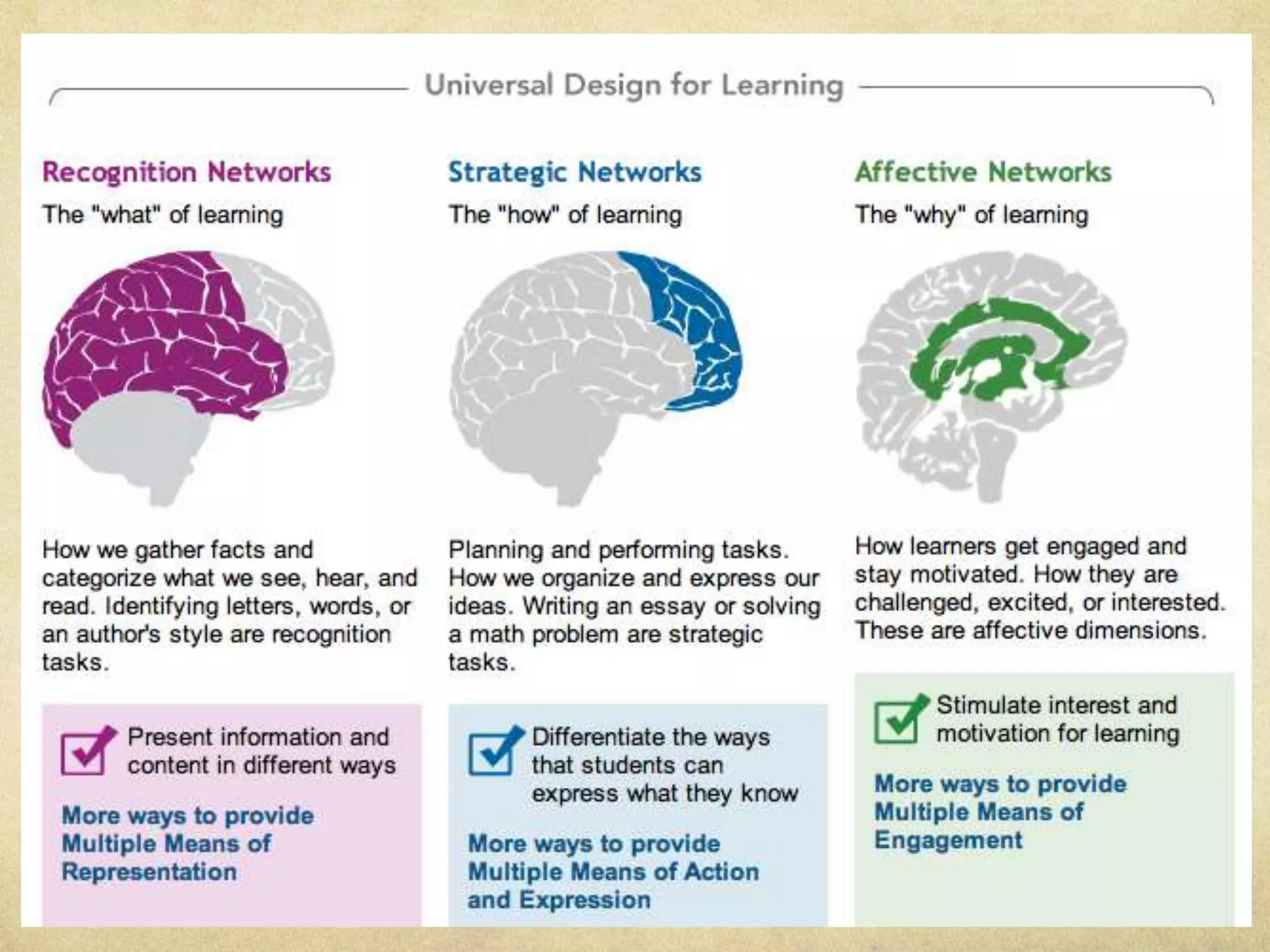 Universal Design for Learning

Recognition Networks

The "what" of learning

How we gather facts and categorize what we see, hear, and read. Identifying letters, words, or an author's style are recognition tasks.

Present information and content in different ways

More ways to provide Multiple Means of Representation

Strategic Networks

The "how" of learning

Planning and performing tasks. How we organize and express our ideas. Writing an essay or solving a math problem are strategic tasks.

Differentiate the ways that students can express what they know

More ways to provide Multiple Means of Action and Expression

Affective Networks

The "why" of learning

How learners get engaged and stay motivated. How they are challenged, excited, or interested. These are affective dimensions.

Stimulate interest and motivation for learning

More ways to provide Multiple Means of Engagement